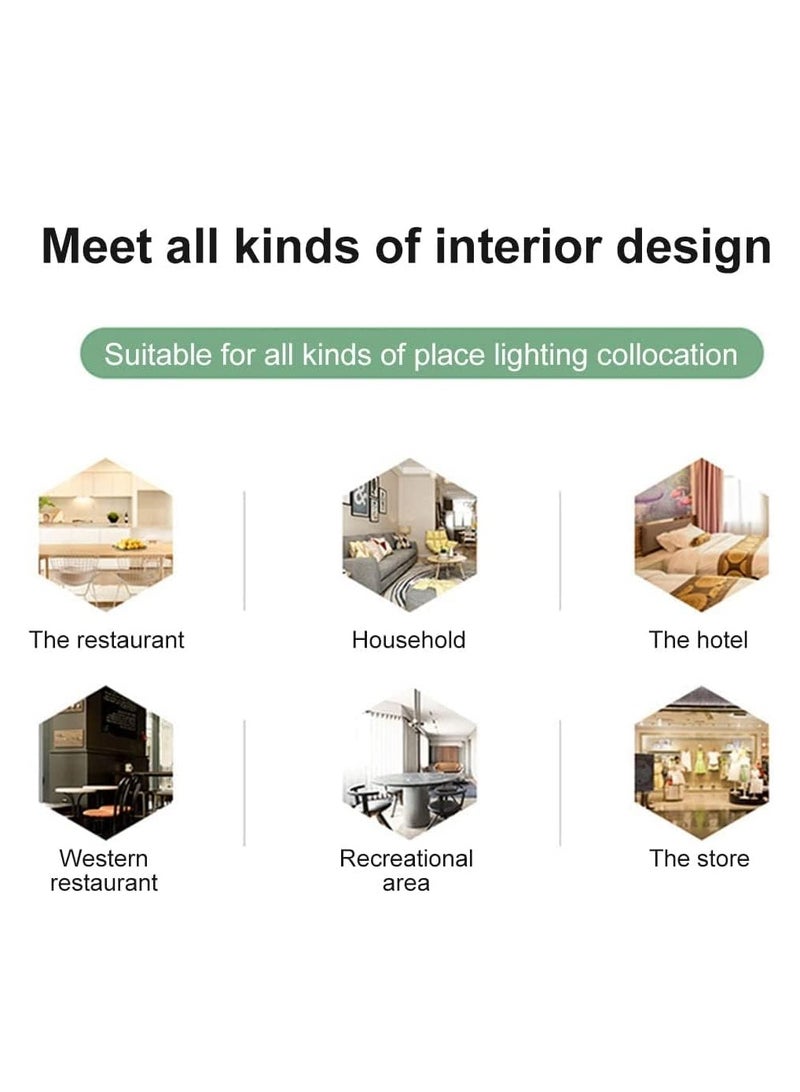 Meet all kinds of interior design

Suitable for all kinds of place lighting collocation

The restaurant

Household

The hotel

Western restaurant

Recreational area

The store